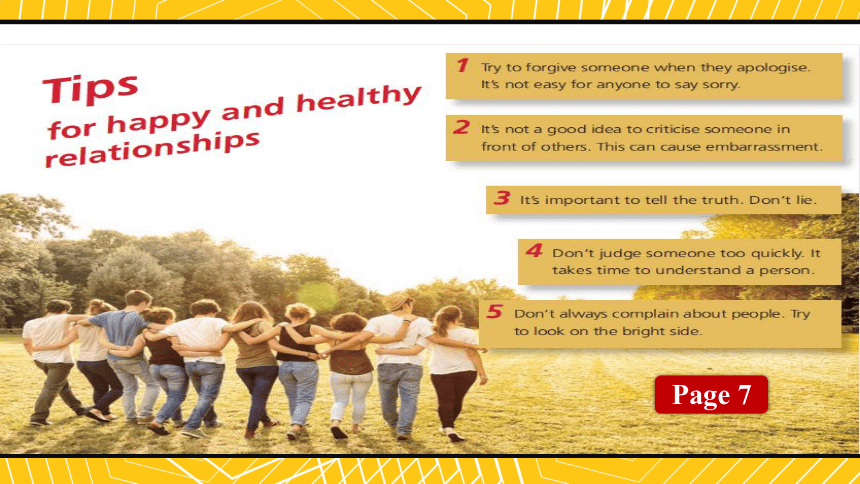 Tips
for happy and healthy relationships

1 Try to forgive someone when they apologise. It's not easy for anyone to say sorry.

2 It's not a good idea to criticise someone in front of others. This can cause embarrassment.

3 It's important to tell the truth. Don't lie.

4 Don't judge someone too quickly. It takes time to understand a person.

5 Don't always complain about people. Try to look on the bright side.

Page 7